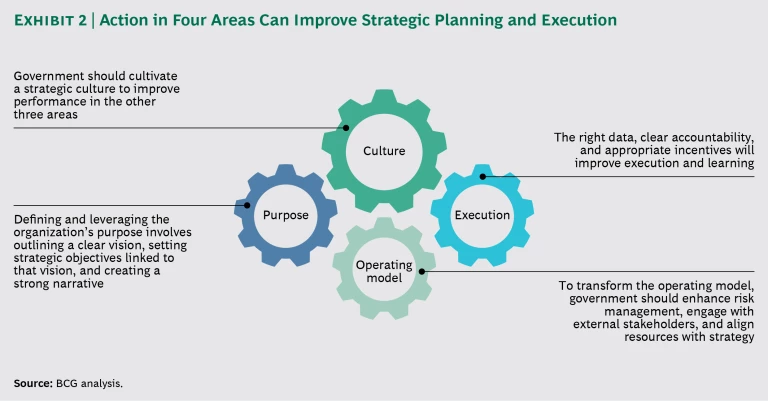 EXHIBIT 2 | Action in Four Areas Can Improve Strategic Planning and Execution

Government should cultivate a strategic culture to improve performance in the other three areas

Culture

The right data, clear accountability, and appropriate incentives will improve execution and learning

Purpose

Execution

Defining and leveraging the organization's purpose involves outlining a clear vision, setting strategic objectives linked to that vision, and creating a strong narrative

Operating model

To transform the operating model, government should enhance risk management, engage with external stakeholders, and align resources with strategy

Source: BCG analysis.